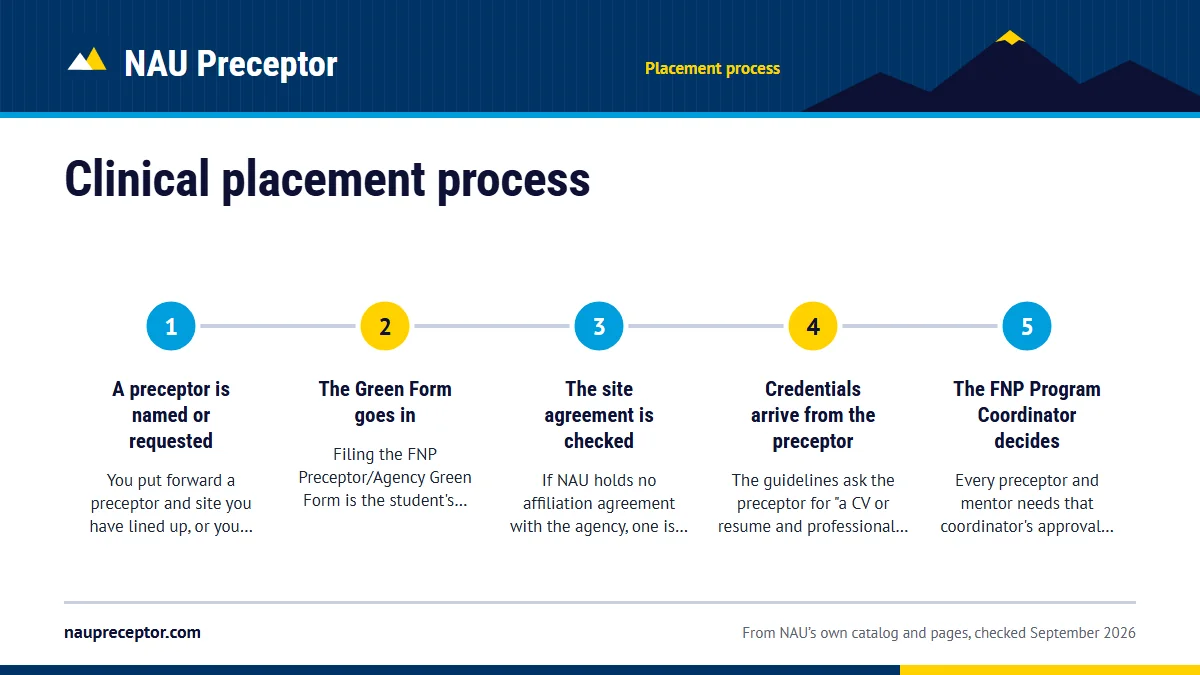 NAU Preceptor

Placement process

Clinical placement process

1

A preceptor is named or requested

You put forward a preceptor and site you have lined up, or you...

2

The Green Form goes in

Filing the FNP Preceptor/Agency Green Form is the student's...

3

The site agreement is checked

If NAU holds no affiliation agreement with the agency, one is...

4

Credentials arrive from the preceptor

The guidelines ask the preceptor for "a CV or resume and professional...

5

The FNP Program Coordinator decides

Every preceptor and mentor needs that coordinator's approval...

naupreceptor.com

From NAU's own catalog and pages, checked September 2026